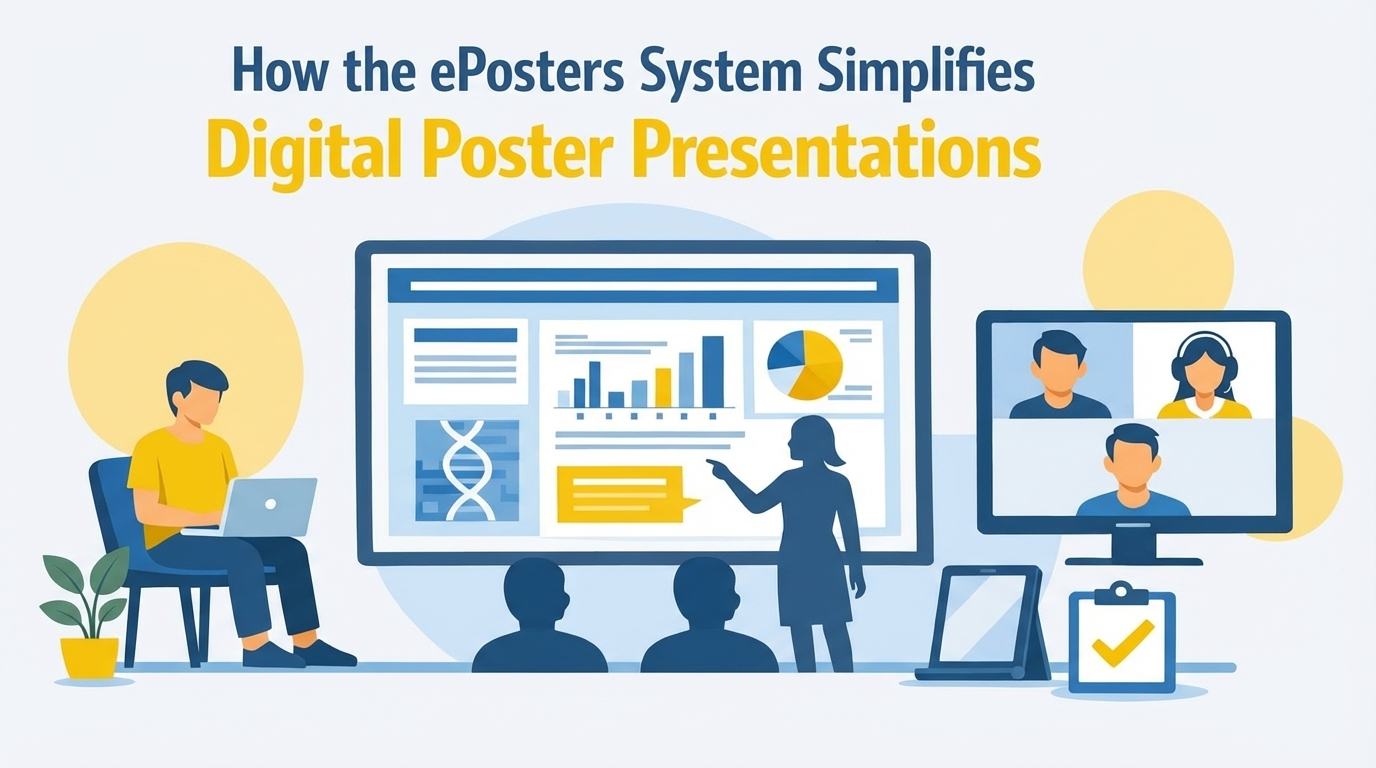 How the ePosters System Simplifies
Digital Poster Presentations